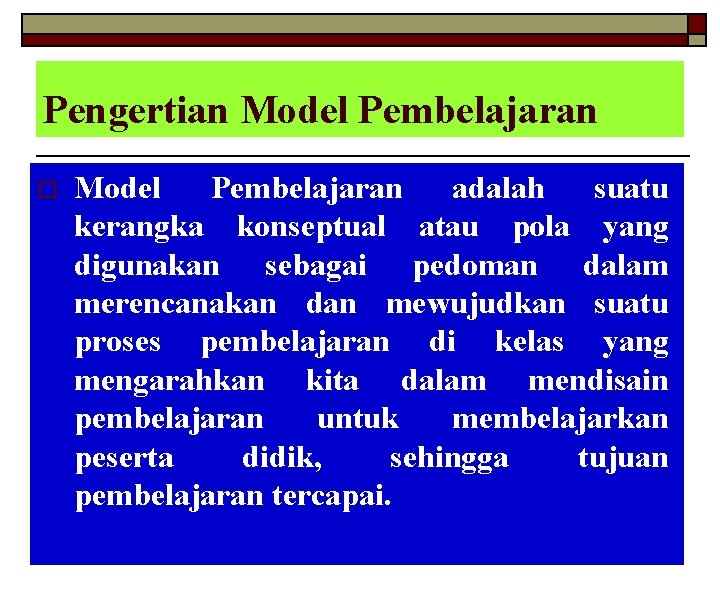 Pengertian Model Pembelajaran

Model Pembelajaran adalah suatu kerangka konseptual atau pola yang digunakan sebagai pedoman dalam merencanakan dan mewujudkan suatu proses pembelajaran di kelas yang mengarahkan kita dalam mendisain pembelajaran untuk membelajarkan peserta didik, sehingga tujuan pembelajaran tercapai.